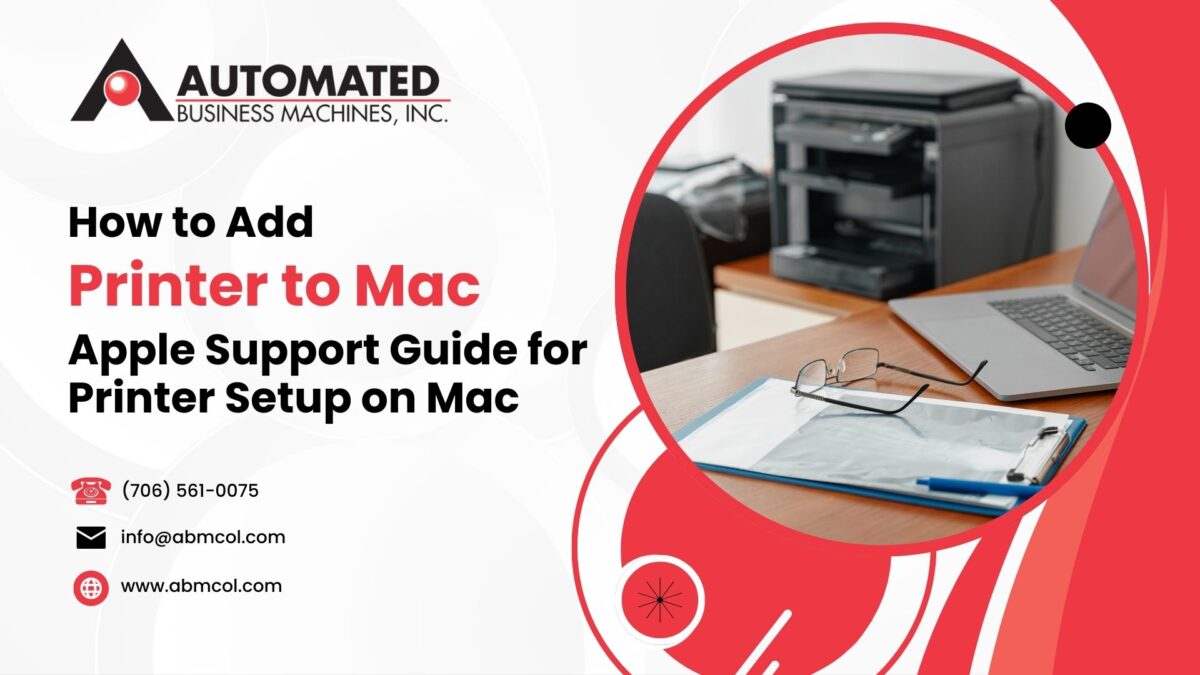 AUTOMATED
BUSINESS MACHINES, INC.

How to Add
Printer to Mac
Apple Support Guide for Printer Setup on Mac

(706) 561-0075

info@abmcol.com

www.abmcol.com